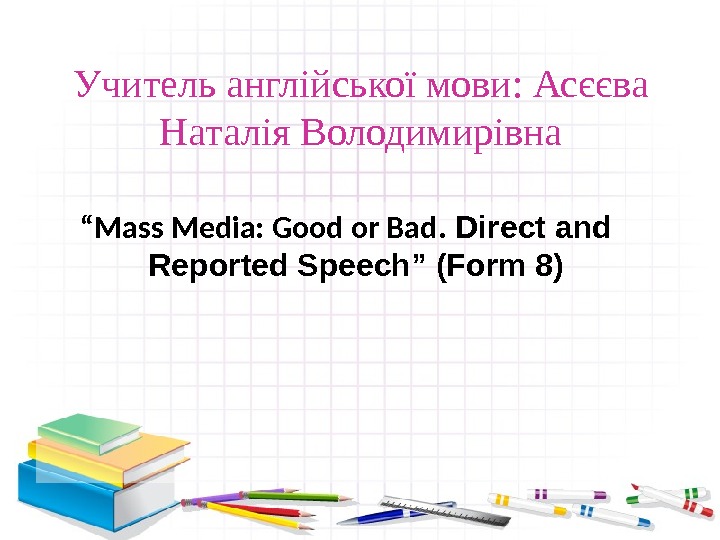 Учитель англійської мови: Асєєва Наталія Володимирівна

“Mass Media: Good or Bad. Direct and Reported Speech” (Form 8)